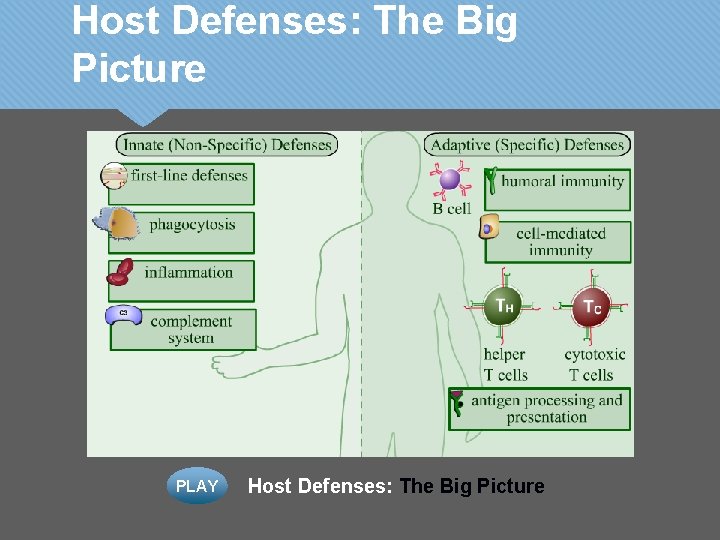 Host Defenses: The Big Picture

Innate (Non-Specific) Defenses

first-line defenses

phagocytosis

inflammation

C3

complement system

Adaptive (Specific) Defenses

B cell

humoral immunity

cell-mediated immunity

$T_H$

$T_C$

helper T cells

cytotoxic T cells

antigen processing and presentation

PLAY

Host Defenses: The Big Picture